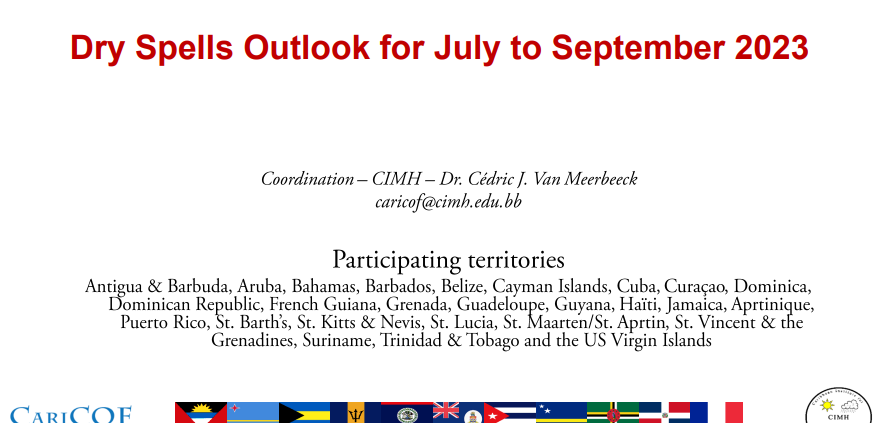 Dry Spells Outlook for July to September 2023

Coordination – CIMH – Dr. Cédric J. Van Meerbeeck
caricof@cimh.edu.bb

Participating territories
Antigua & Barbuda, Aruba, Bahamas, Barbados, Belize, Cayman Islands, Cuba, Curaçao, Dominica, Dominican Republic, French Guiana, Grenada, Guadeloupe, Guyana, Haïti, Jamaica, Aprtinique, Puerto Rico, St. Barth's, St. Kitts & Nevis, St. Lucia, St. Maarten/St. Aprtin, St. Vincent & the Grenadines, Suriname, Trinidad & Tobago and the US Virgin Islands

CARICOF

CIMH